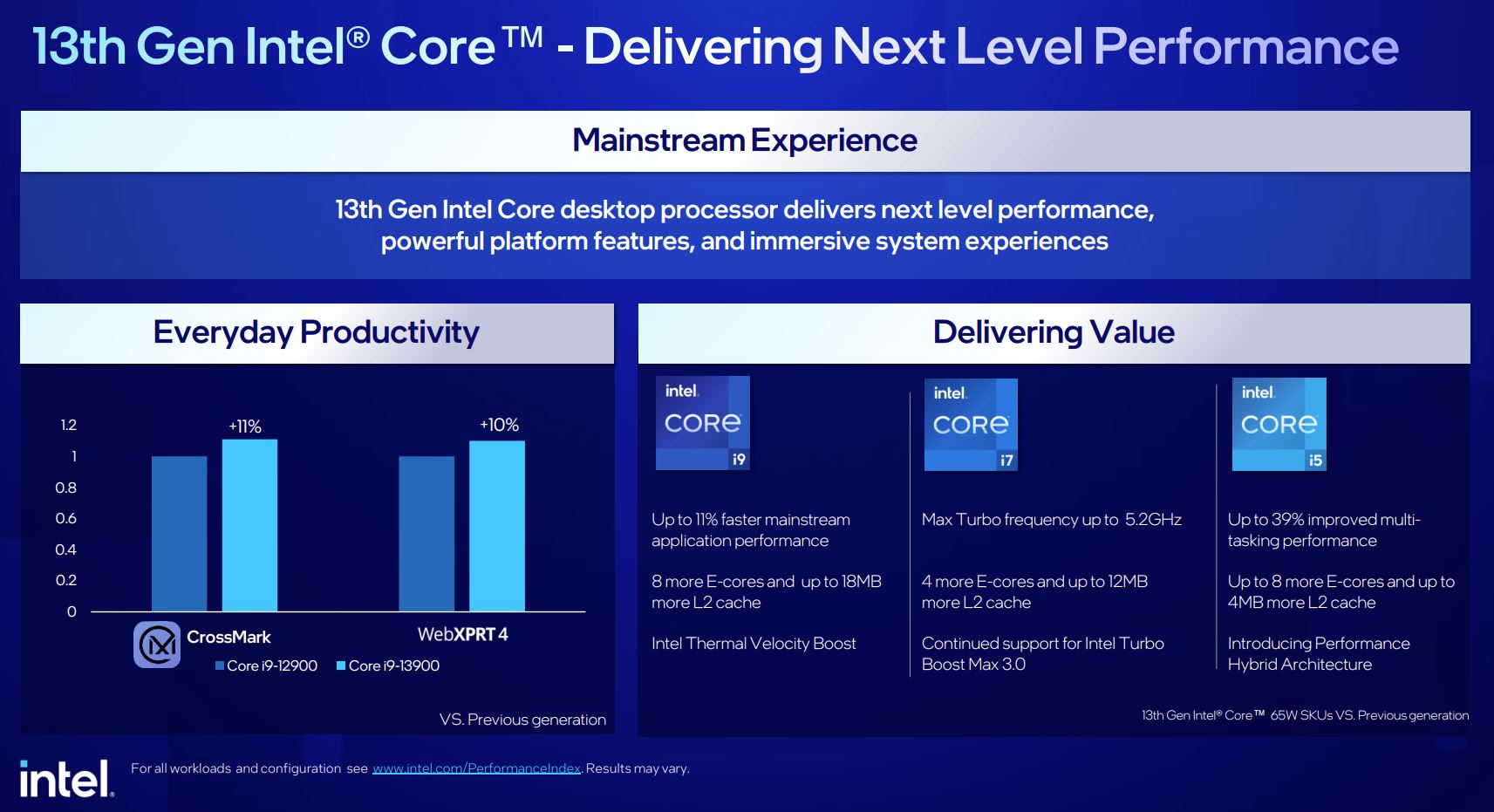 13th Gen Intel® Core™ - Delivering Next Level Performance

Mainstream Experience

13th Gen Intel Core desktop processor delivers next level performance, powerful platform features, and immersive system experiences

Everyday Productivity

1.2
1
0.8
0.6
0.4
0.2
0

+11%
+10%

CrossMark
WebXPRT 4

Core i9-12900 Core i9-13900

VS. Previous generation

Delivering Value

intel. CORE i9

Up to 11% faster mainstream application performance

8 more E-cores and up to 18MB more L2 cache

Intel Thermal Velocity Boost

intel. CORE i7

Max Turbo frequency up to 5.2GHz

4 more E-cores and up to 12MB more L2 cache

Continued support for Intel Turbo Boost Max 3.0

intel. CORE i5

Up to 39% improved multi-tasking performance

Up to 8 more E-cores and up to 4MB more L2 cache

Introducing Performance Hybrid Architecture

13th Gen Intel® Core™ 65W SKUs VS. Previous generation

intel.

For all workloads and configuration see www.intel.com/PerformanceIndex. Results may vary.